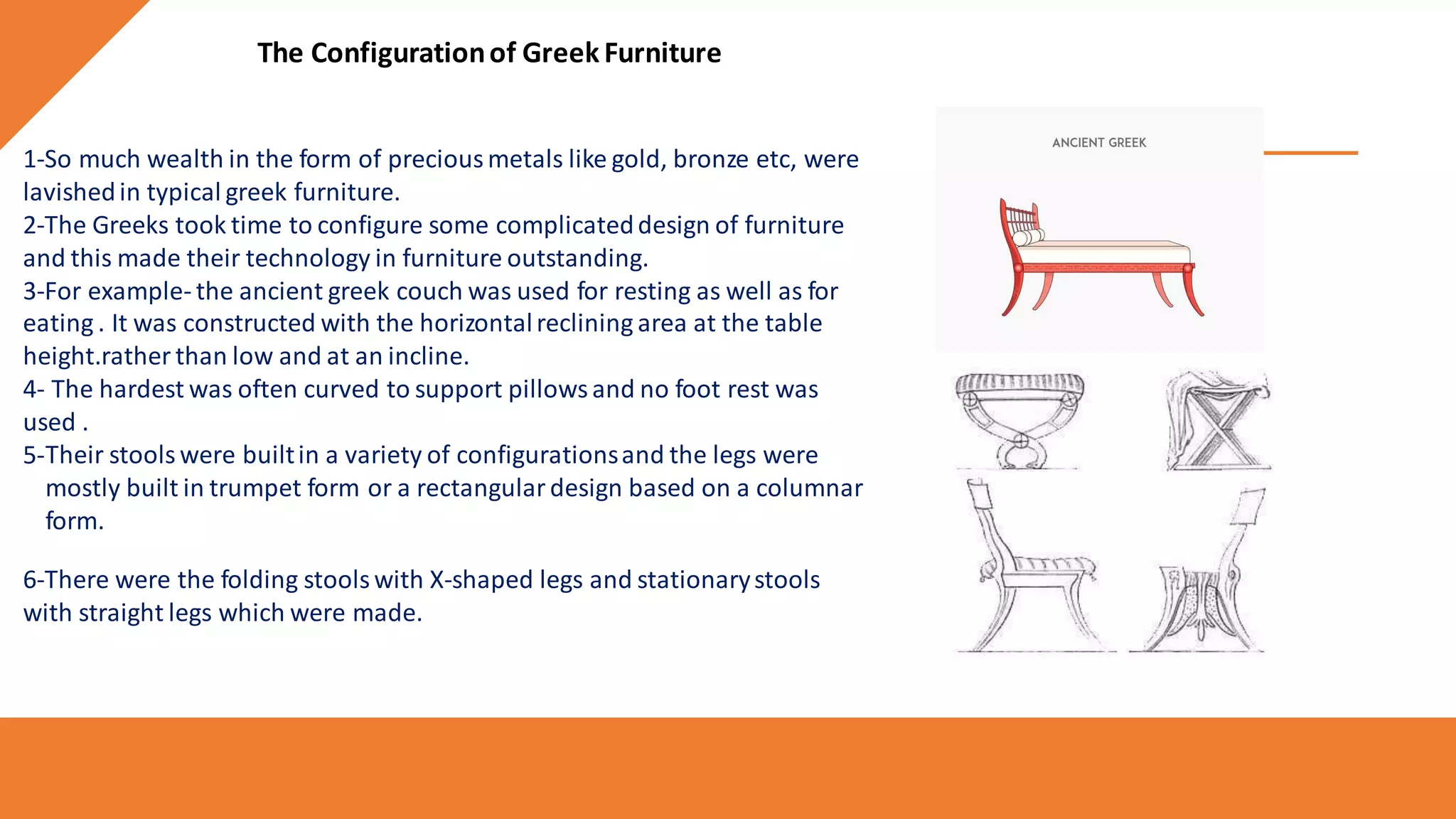 The Configuration of Greek Furniture

1-So much wealth in the form of precious metals like gold, bronze etc, were lavished in typical greek furniture.
2-The Greeks took time to configure some complicated design of furniture and this made their technology in furniture outstanding.
3-For example- the ancient greek couch was used for resting as well as for eating . It was constructed with the horizontal reclining area at the table height.rather than low and at an incline.
4- The hardest was often curved to support pillows and no foot rest was used .
5-Their stools were built in a variety of configurations and the legs were mostly built in trumpet form or a rectangular design based on a columnar form.

6-There were the folding stools with X-shaped legs and stationary stools with straight legs which were made.

ANCIENT GREEK